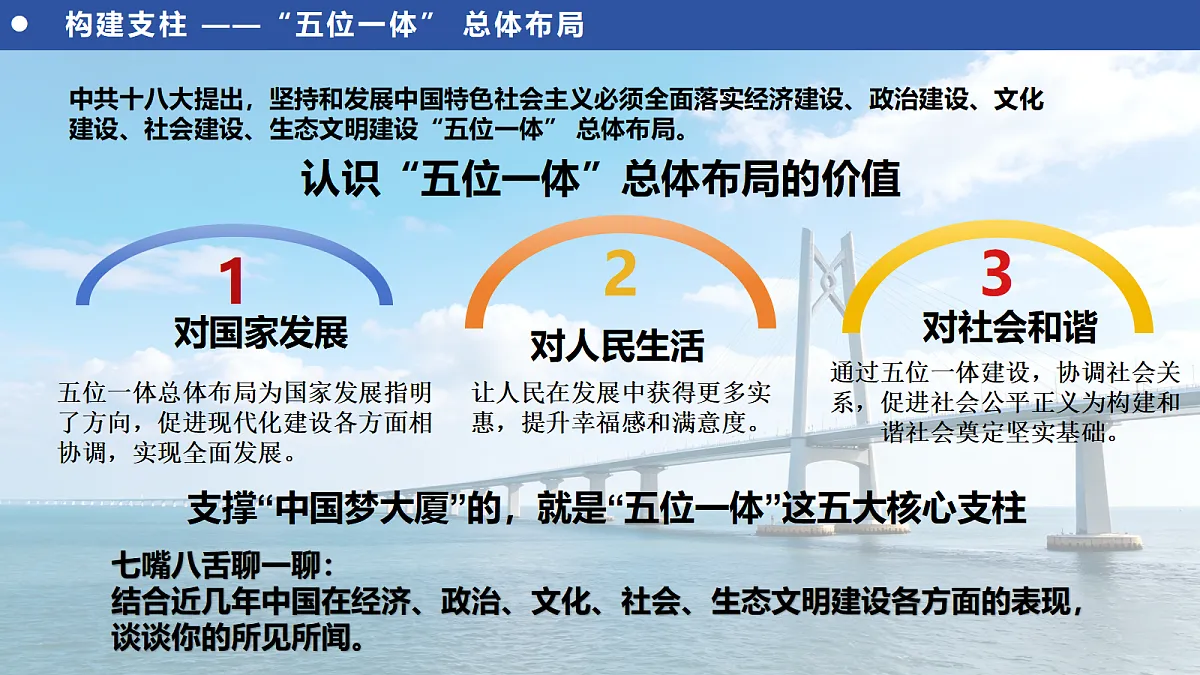 构建支柱 ——“五位一体” 总体布局

中共十八大提出，坚持和发展中国特色社会主义必须全面落实经济建设、政治建设、文化建设、社会建设、生态文明建设“五位一体” 总体布局。

认识“五位一体”总体布局的价值

1
对国家发展
五位一体总体布局为国家发展指明了方向，促进现代化建设各方面相协调，实现全面发展。

2
对人民生活
让人民在发展中获得更多实惠，提升幸福感和满意度。

3
对社会和谐
通过五位一体建设，协调社会关系，促进社会公平正义为构建和谐社会奠定坚实基础。

支撑“中国梦大厦”的，就是“五位一体”这五大核心支柱

七嘴八舌聊一聊：
结合近几年中国在经济、政治、文化、社会、生态文明建设各方面的表现，谈谈你的所见所闻。